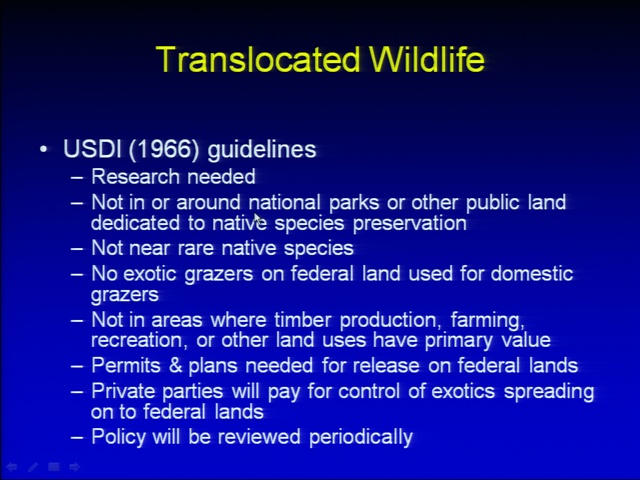 Translocated Wildlife

• USDI (1966) guidelines
– Research needed
– Not in or around national parks or other public land dedicated to native species preservation
– Not near rare native species
– No exotic grazers on federal land used for domestic grazers
– Not in areas where timber production, farming, recreation, or other land uses have primary value
– Permits & plans needed for release on federal lands
– Private parties will pay for control of exotics spreading on to federal lands
– Policy will be reviewed periodically